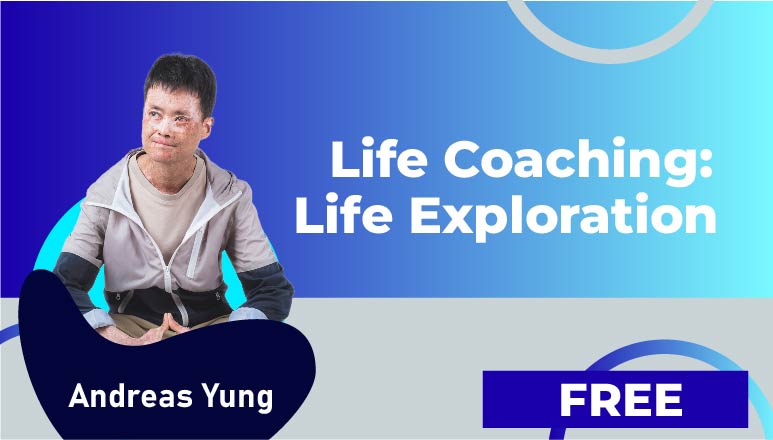 Life Coaching:
Life Exploration

Andreas Yung

FREE